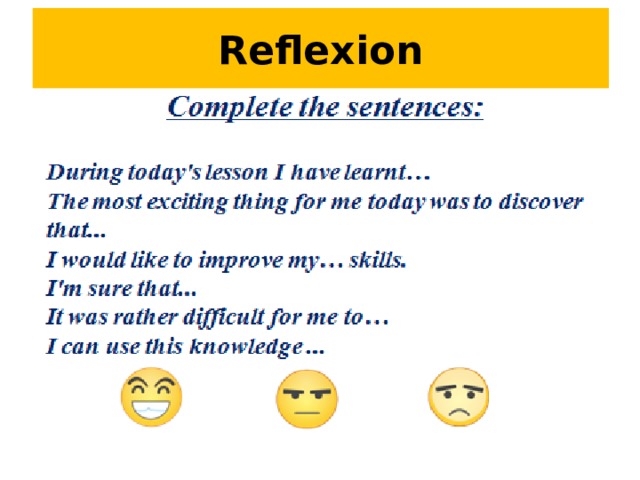 Reflexion

Complete the sentences:

During today's lesson I have learnt…
The most exciting thing for me today was to discover that...
I would like to improve my… skills.
I'm sure that...
It was rather difficult for me to…
I can use this knowledge…